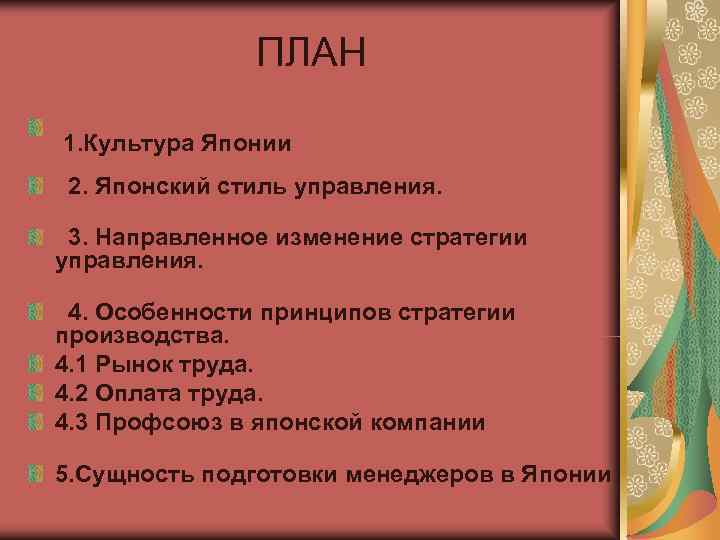 ПЛАН

1.Культура Японии

2. Японский стиль управления.

3. Направленное изменение стратегии управления.

4. Особенности принципов стратегии производства.

4.1 Рынок труда.

4.2 Оплата труда.

4.3 Профсоюз в японской компании

5.Сущность подготовки менеджеров в Японии